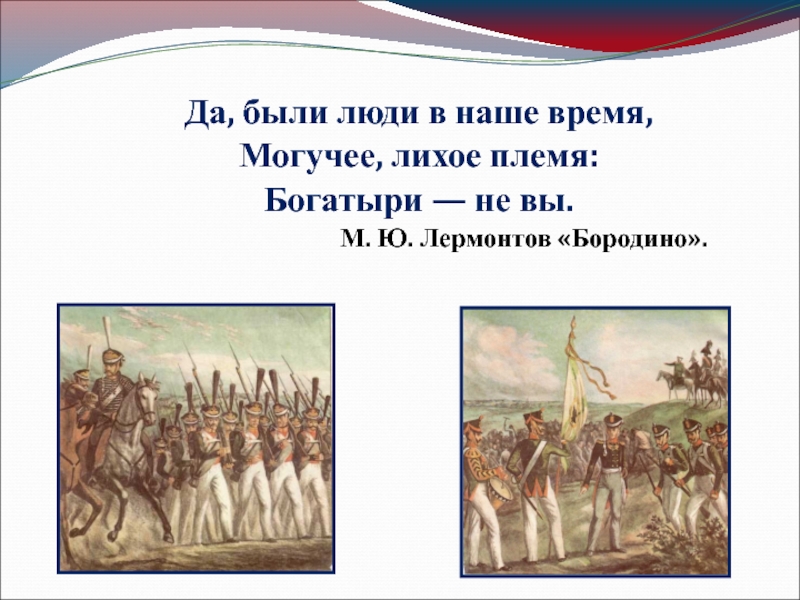 Да, были люди в наше время,
Могучее, лихое племя:
Богатыри — не вы.

М. Ю. Лермонтов «Бородино».